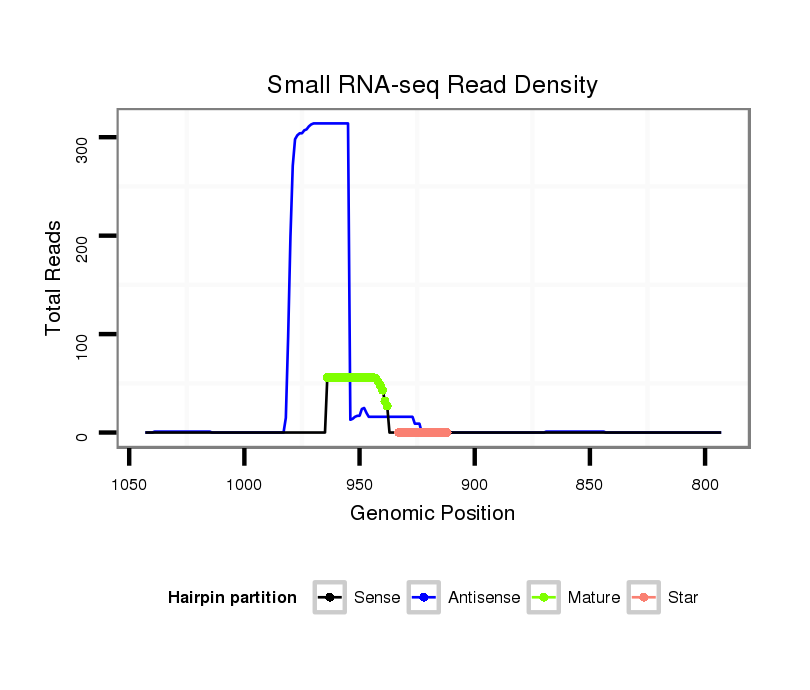 Small RNA-seq Read Density

Total Reads

300
200
100
0

1050 1000 950 900 850 800

Genomic Position

Hairpin partition Sense Antisense Mature Star